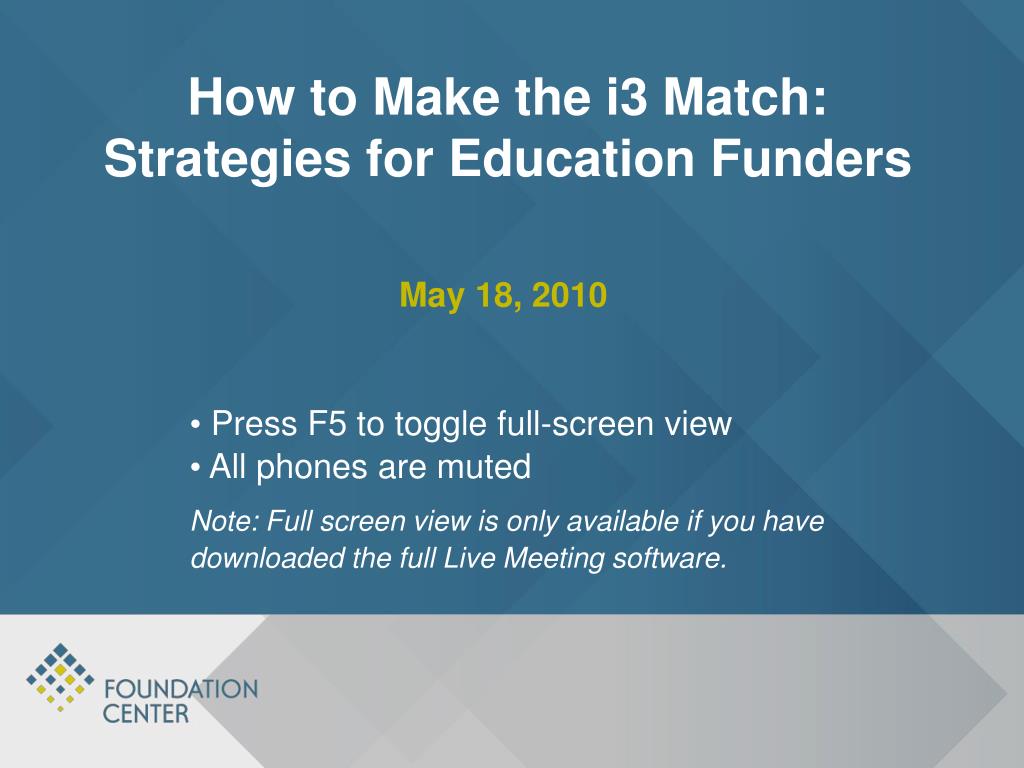 How to Make the i3 Match: Strategies for Education Funders

May 18, 2010

• Press F5 to toggle full-screen view
• All phones are muted

Note: Full screen view is only available if you have downloaded the full Live Meeting software.

FOUNDATION CENTER